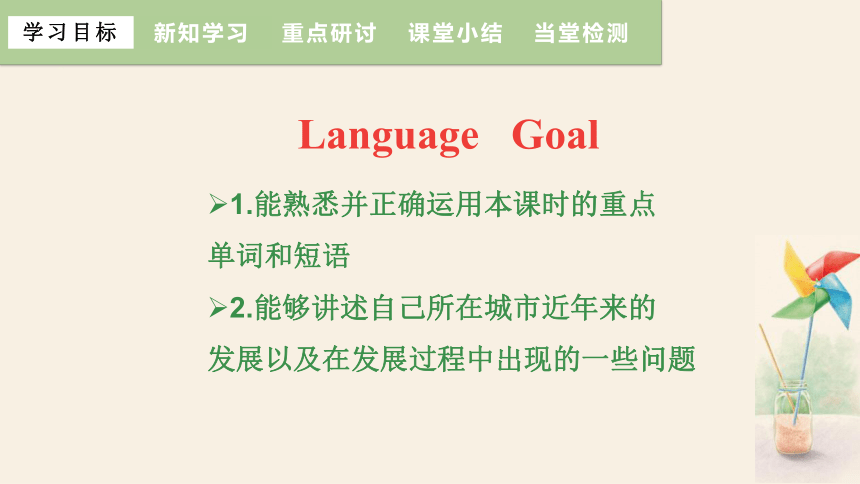 学习目标 新知学习 重点研讨 课堂小结 当堂检测

Language Goal

➢1.能熟悉并正确运用本课时的重点单词和短语

➢2.能够讲述自己所在城市近年来的发展以及在发展过程中出现的一些问题